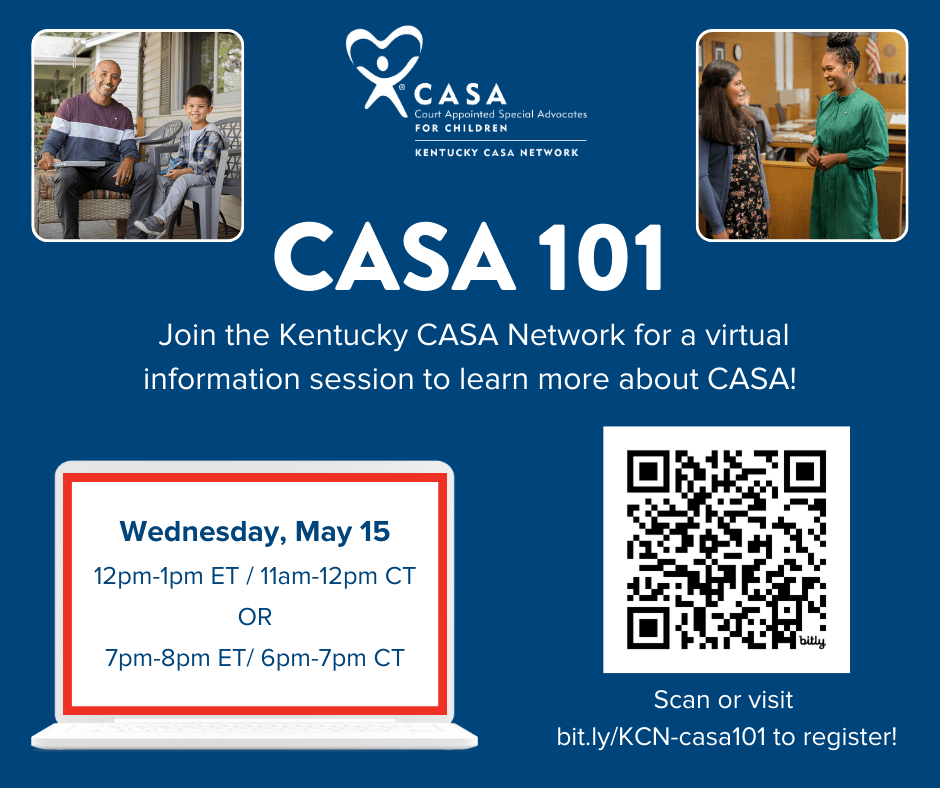 CASA
Court Appointed Special Advocates
FOR CHILDREN
KENTUCKY CASA NETWORK

CASA 101

Join the Kentucky CASA Network for a virtual information session to learn more about CASA!

Wednesday, May 15
12pm-1pm ET / 11am-12pm CT
OR
7pm-8pm ET/ 6pm-7pm CT

bitly

Scan or visit bit.ly/KCN-casa101 to register!